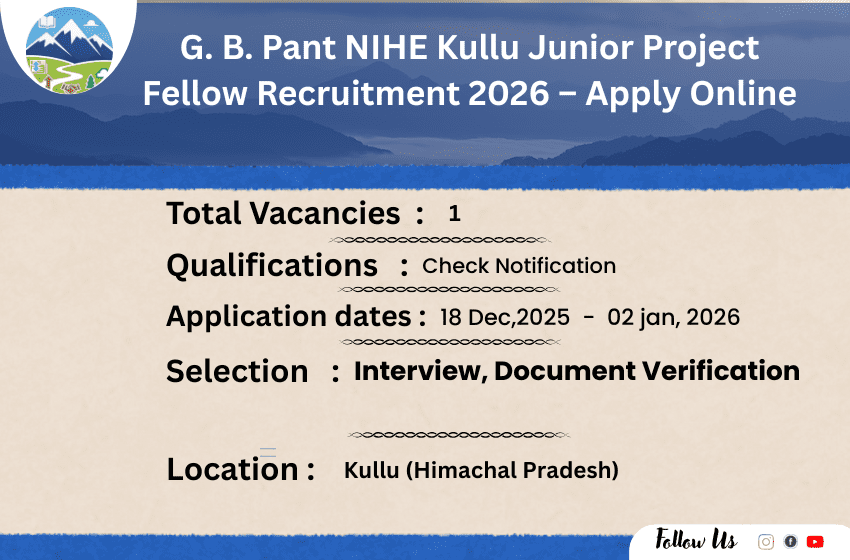 G. B. Pant NIHE Kullu Junior Project Fellow Recruitment 2026 – Apply Online

Total Vacancies : 1

Qualifications : Check Notification

Application dates : 18 Dec,2025 - 02 jan, 2026

Selection : Interview, Document Verification

Location : Kullu (Himachal Pradesh)

Follow Us